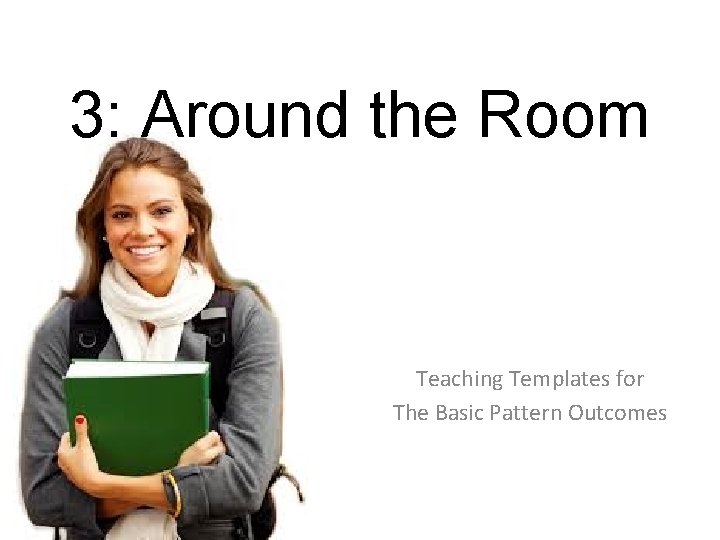 3: Around the Room

Teaching Templates for
The Basic Pattern Outcomes